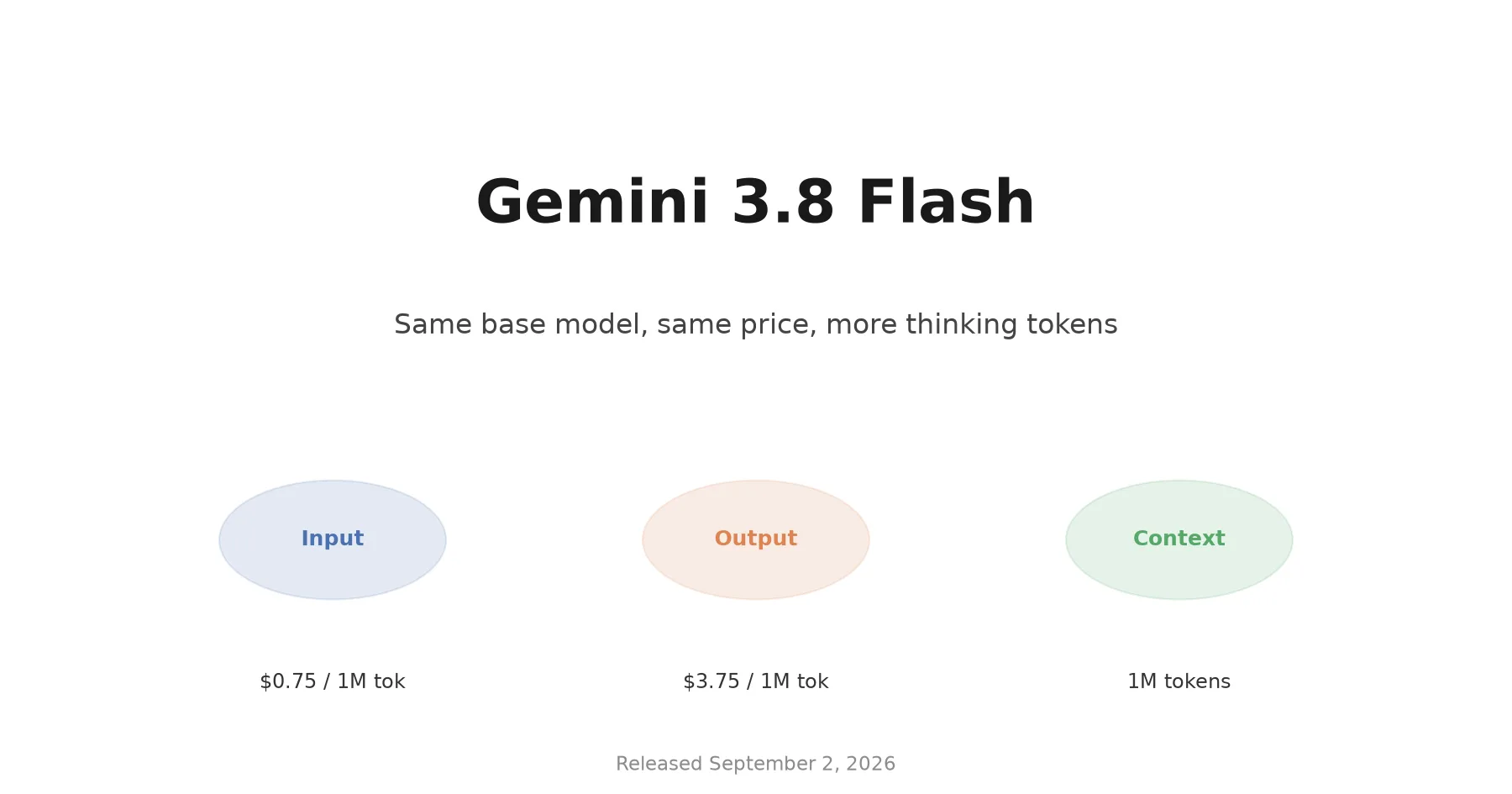 Gemini 3.8 Flash

Same base model, same price, more thinking tokens

Input

Output

Context

\$0.75 / 1M tok

\$3.75 / 1M tok

1M tokens

Released September 2, 2026